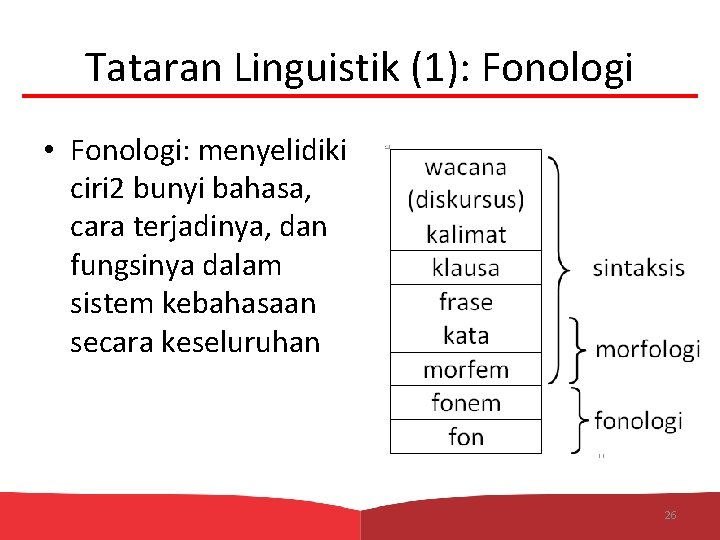 Tataran Linguistik (1): Fonologi

• Fonologi: menyelidiki ciri2 bunyi bahasa, cara terjadinya, dan fungsinya dalam sistem kebahasaan secara keseluruhan

wacana (diskursus)
kalimat
klausa
frase
kata
morfem
fonem
fon

sintaksis
morfologi
fonologi

26